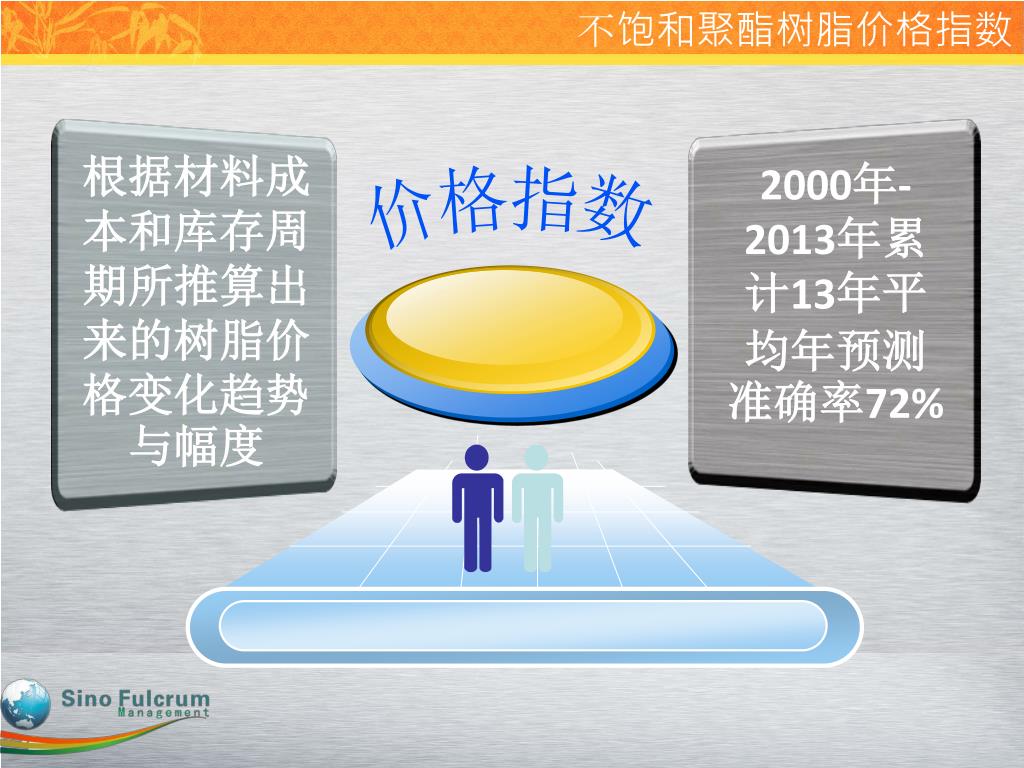 不饱和聚酯树脂价格指数

根据材料成本和库存周期所推算出来的树脂价格变化趋势与幅度

价格指数

2000年-2013年累计13年平均年预测准确率72%

Sino Fulcrum
Management